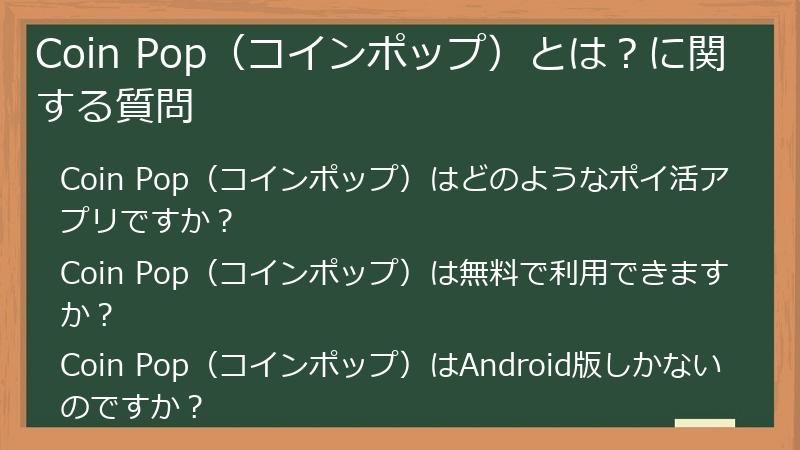 Coin Pop（コインポップ）とは？に関する質問

Coin Pop（コインポップ）はどのようなポイ活アプリですか？

Coin Pop（コインポップ）は無料で利用できますか？

Coin Pop（コインポップ）はAndroid版しかないのですか？